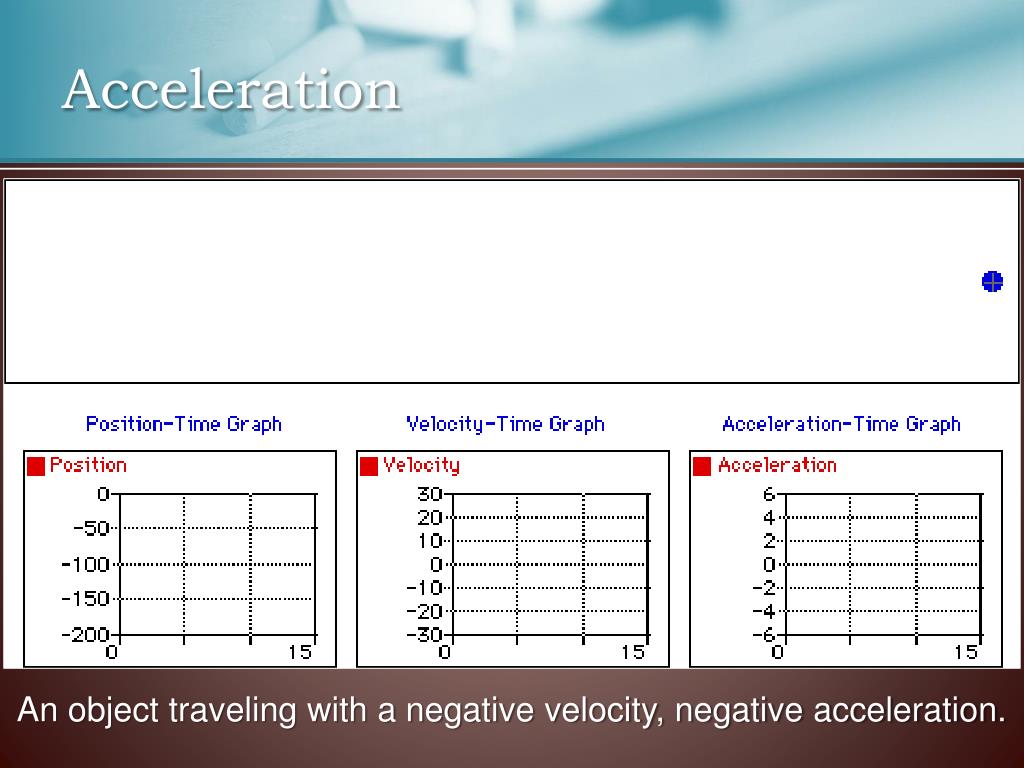 Acceleration

Position-Time Graph

Position

0
-50
-100
-150
-200
0
15

Velocity-Time Graph

Velocity

30
20
10
0
-10
-20
-30
0
15

Acceleration-Time Graph

Acceleration

6
4
2
0
-2
-4
-6
0
15

An object traveling with a negative velocity, negative acceleration.